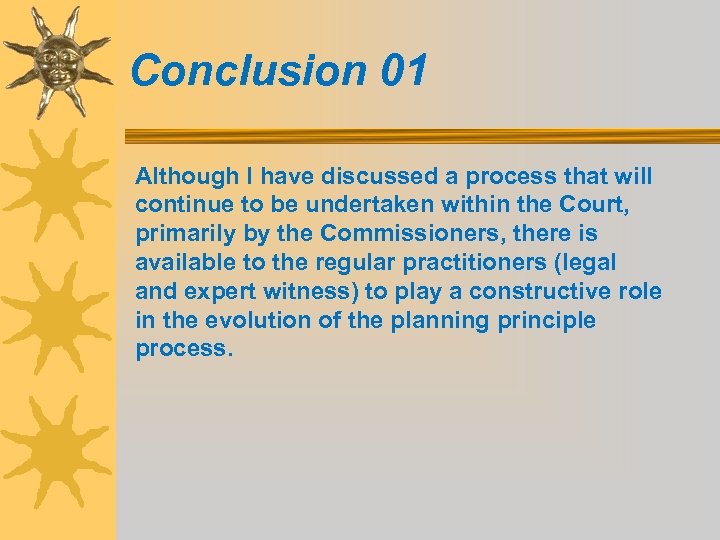 Conclusion 01

Although I have discussed a process that will continue to be undertaken within the Court, primarily by the Commissioners, there is available to the regular practitioners (legal and expert witness) to play a constructive role in the evolution of the planning principle process.